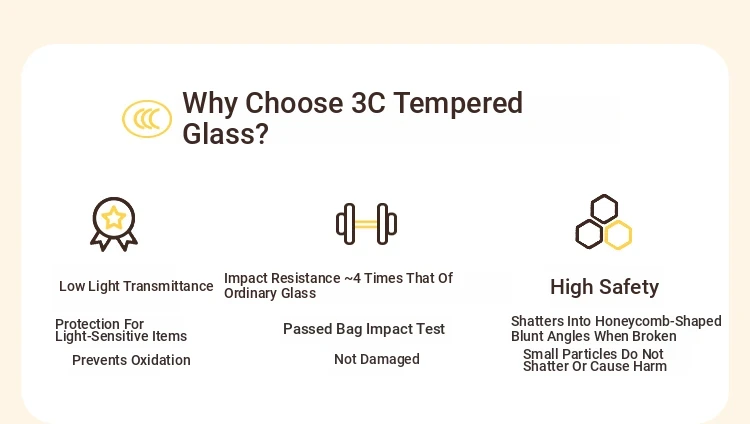 Why Choose 3C Tempered Glass?

Low Light Transmittance

Protection For Light-Sensitive Items

Prevents Oxidation

Impact Resistance ~4 Times That Of Ordinary Glass

Passed Bag Impact Test

Not Damaged

High Safety

Shatters Into Honeycomb-Shaped Blunt Angles When Broken

Small Particles Do Not Shatter Or Cause Harm